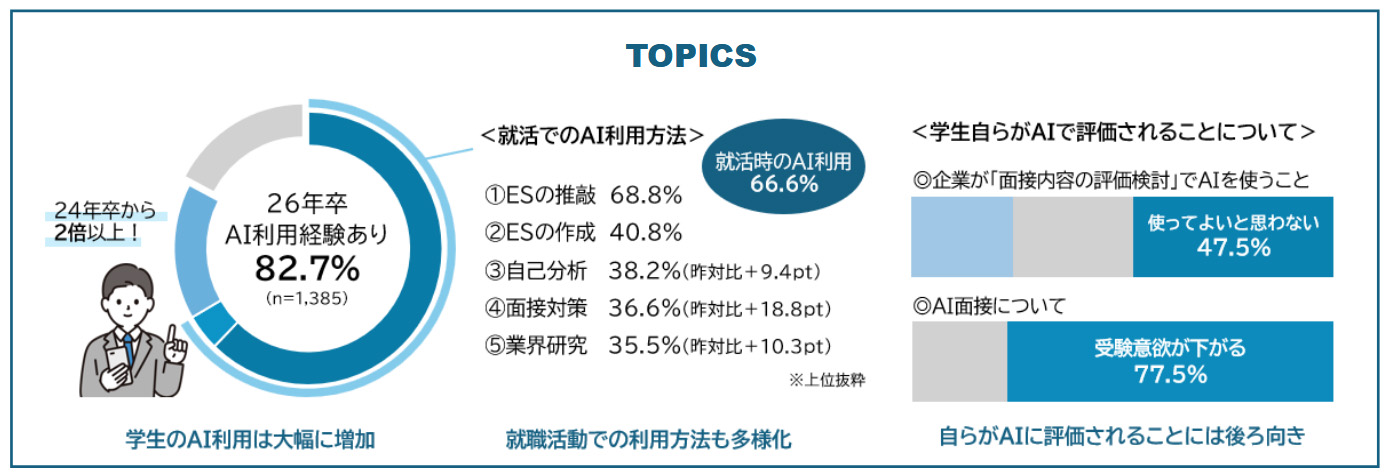 TOPICS

24年卒から
2倍以上！

26年卒
AI利用経験あり
82.7%
(n=1,385)

学生のAI利用は大幅に増加

＜就活でのAI利用方法＞

就活時のAI利用
66.6%

①ESの推敲　68.8%
②ESの作成　40.8%
③自己分析　38.2%(昨対比＋9.4pt)
④面接対策　36.6%(昨対比＋18.8pt)
⑤業界研究　35.5%(昨対比＋10.3pt)

※上位抜粋

就職活動での利用方法も多様化

＜学生自らがAIで評価されることについて＞

◎企業が「面接内容の評価検討」でAIを使うこと

使ってよいと思わない
47.5%

◎AI面接について

受験意欲が下がる
77.5%

自らがAIに評価されることには後ろ向き